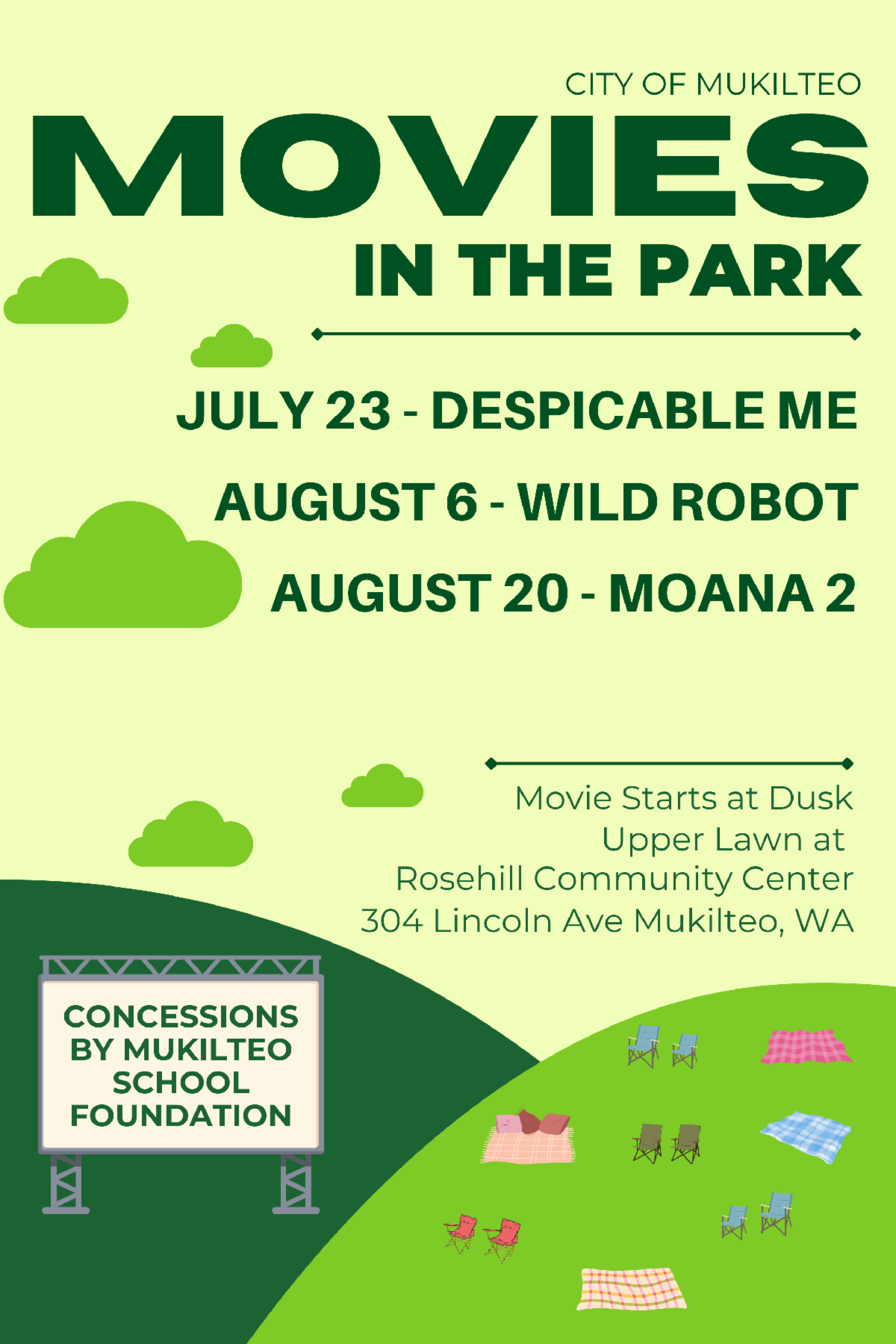 CITY OF MUKILTEO

MOVIES

IN THE PARK

JULY 23 - DESPICABLE ME

AUGUST 6 - WILD ROBOT

AUGUST 20 - MOANA 2

Movie Starts at Dusk
Upper Lawn at
Rosehill Community Center
304 Lincoln Ave Mukilteo, WA

CONCESSIONS BY MUKILTEO SCHOOL FOUNDATION